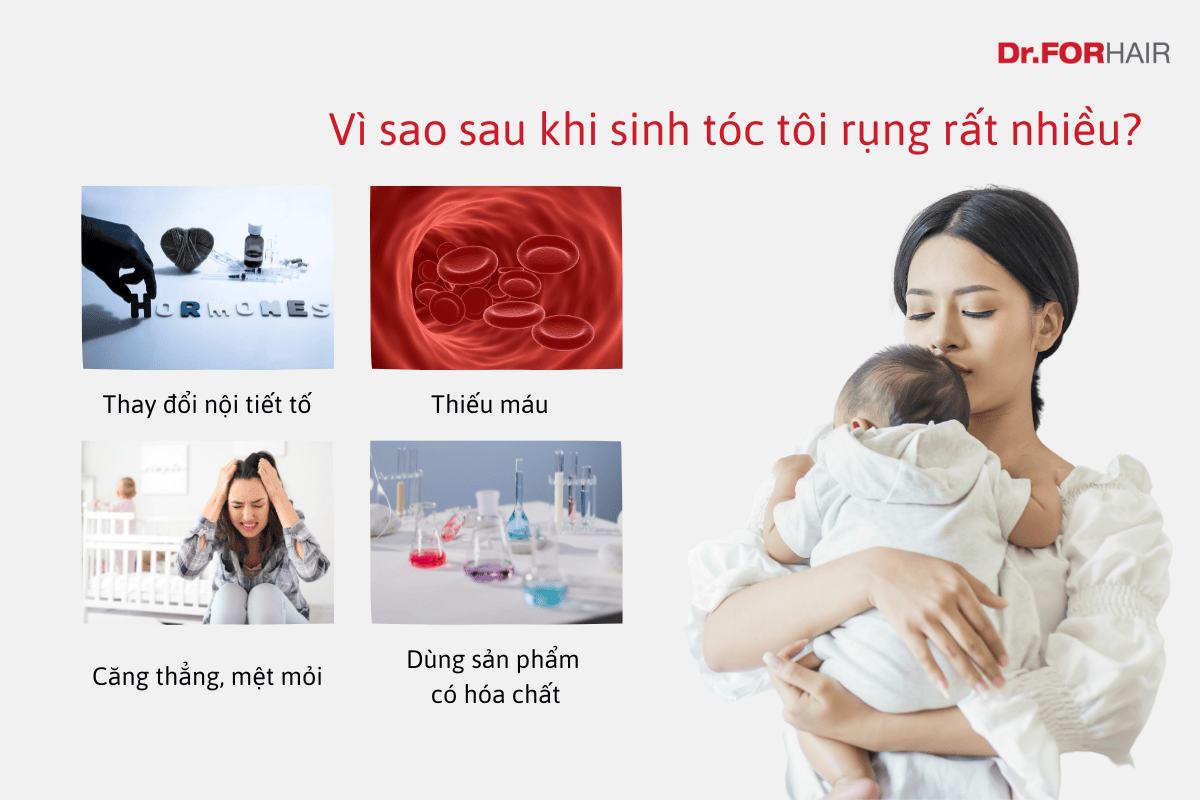 Dr.FORHAIR

Vì sao sau khi sinh tóc tôi rụng rất nhiều?

HORMONES

Thay đổi nội tiết tố

Thiếu máu

Căng thẳng, mệt mỏi

Dùng sản phẩm có hóa chất